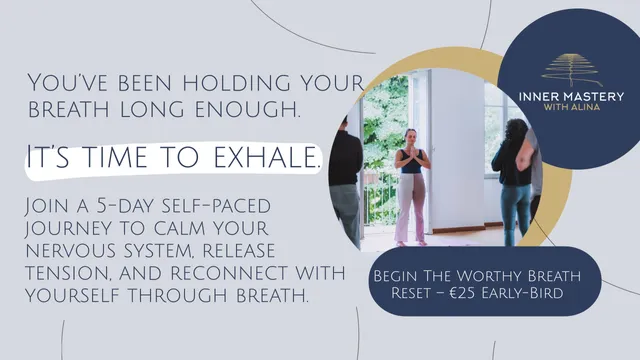 You've been holding your breath long enough.

It's time to exhale.

Join a 5-day self-paced journey to calm your nervous system, release tension, and reconnect with yourself through breath.

INNER MASTERY
WITH ALINA

Begin The Worthy Breath Reset – €25 Early-Bird